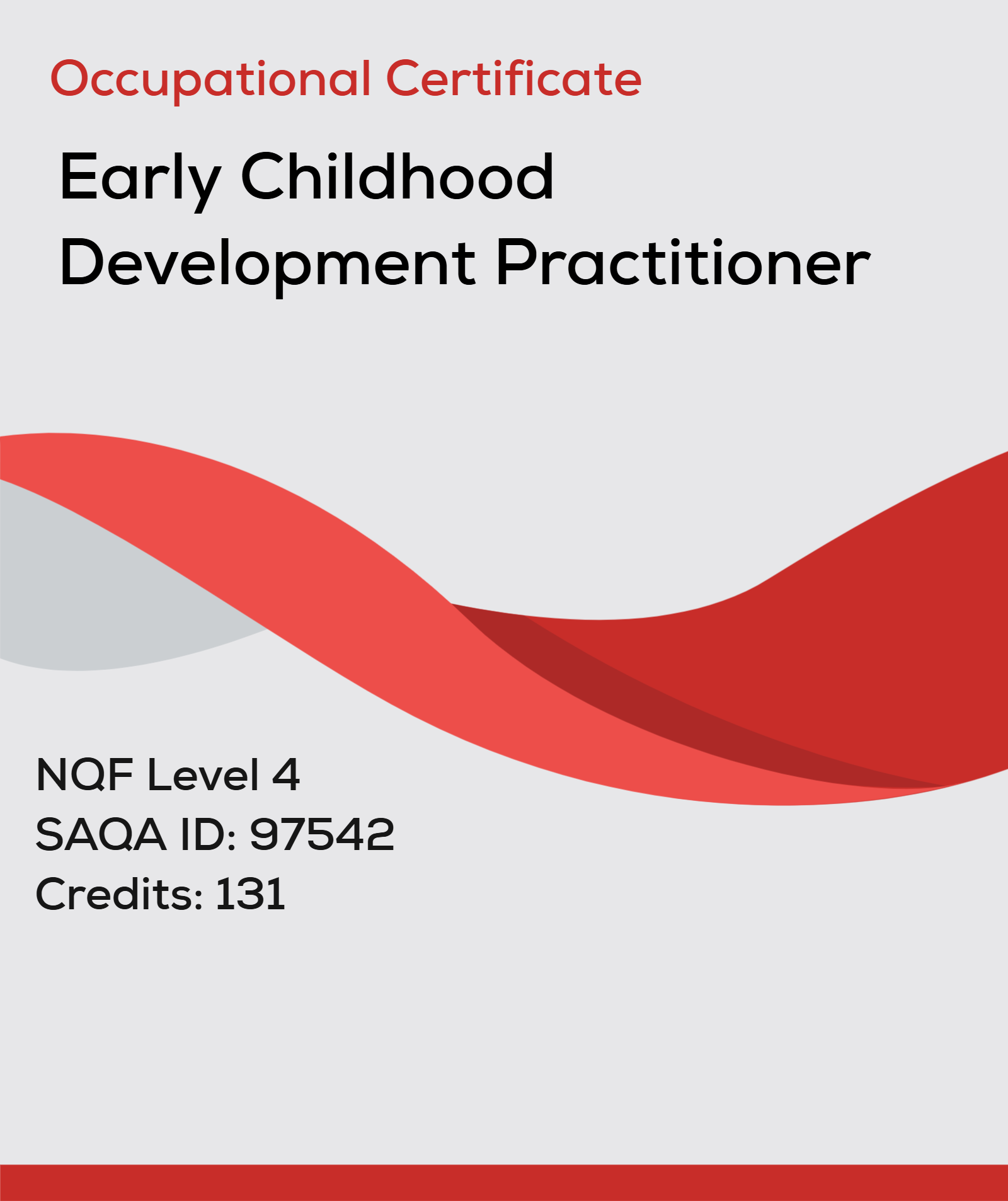 Occupational Certificate

Early Childhood Development Practitioner

NQF Level 4
SAQA ID: 97542
Credits: 131